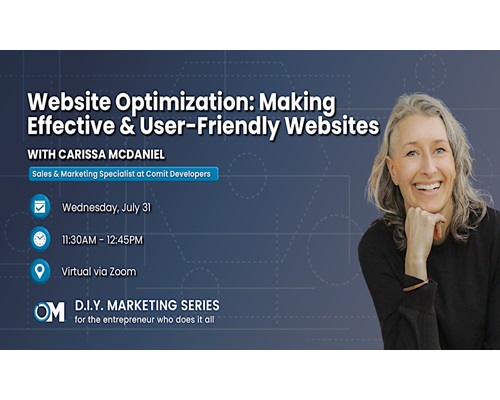 Website Optimization: Making Effective & User-Friendly Websites

WITH CARISSA MCDANIEL

Sales & Marketing Specialist at Comit Developers

Wednesday, July 31

11:30AM - 12:45PM

Virtual via Zoom

OM D.I.Y. MARKETING SERIES
for the entrepreneur who does it all